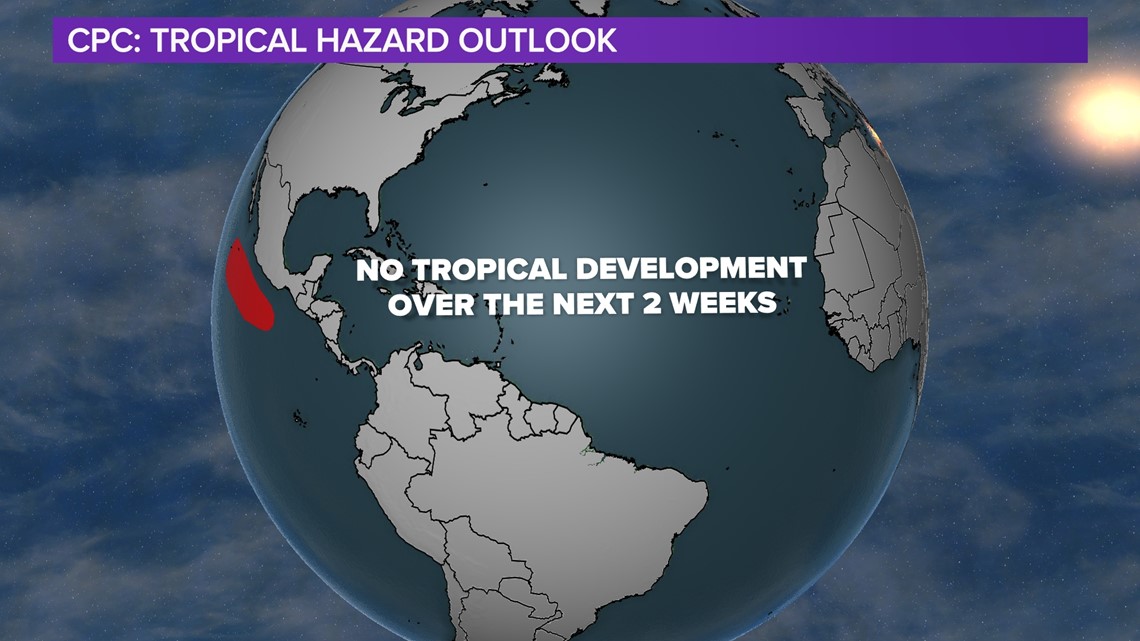 CPC: TROPICAL HAZARD OUTLOOK

NO TROPICAL DEVELOPMENT OVER THE NEXT 2 WEEKS